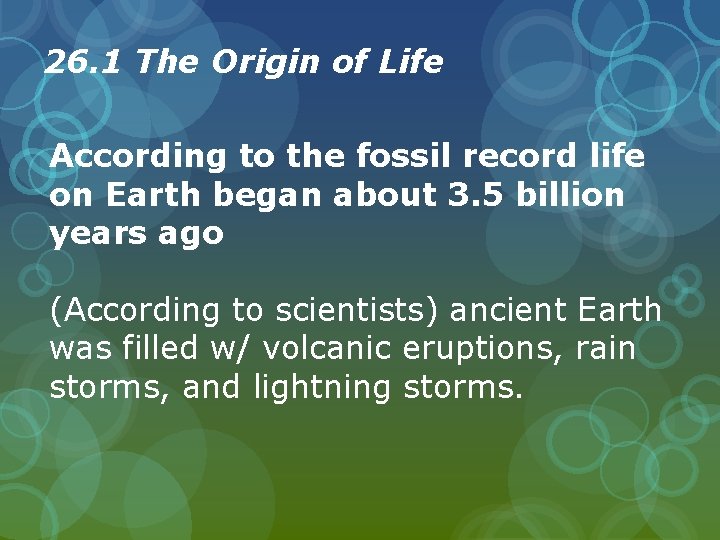 26.1 The Origin of Life

According to the fossil record life on Earth began about 3.5 billion years ago

(According to scientists) ancient Earth was filled w/ volcanic eruptions, rain storms, and lightning storms.